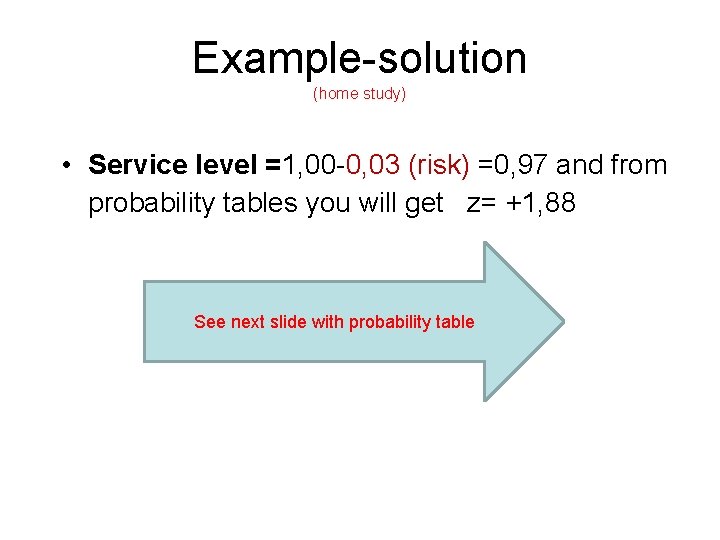 Example-solution
(home study)

• Service level =1,00-0,03 (risk) =0,97 and from probability tables you will get z= +1,88

See next slide with probability table